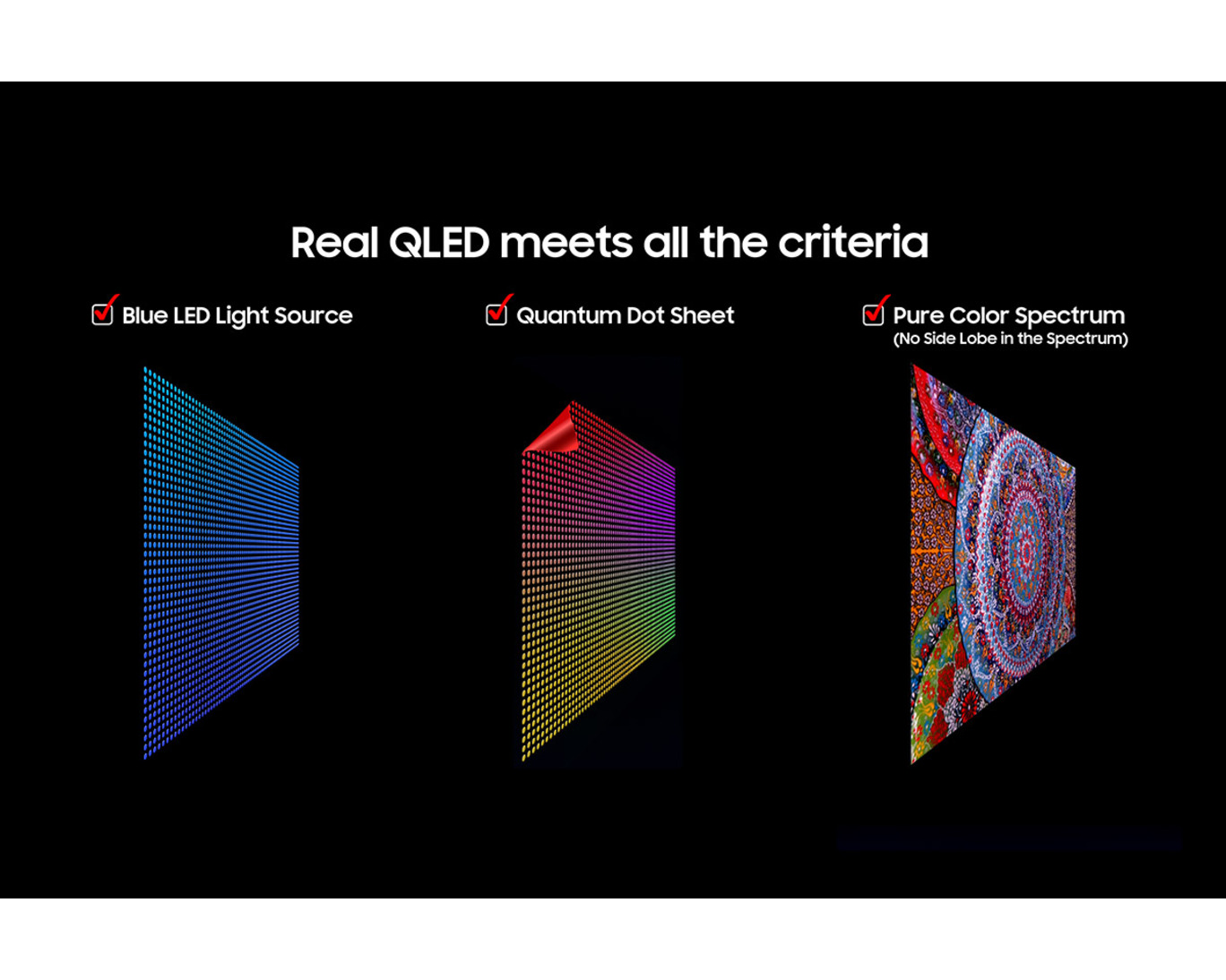 Real QLED meets all the criteria

Blue LED Light Source

Quantum Dot Sheet

Pure Color Spectrum
(No Side Lobe in the Spectrum)